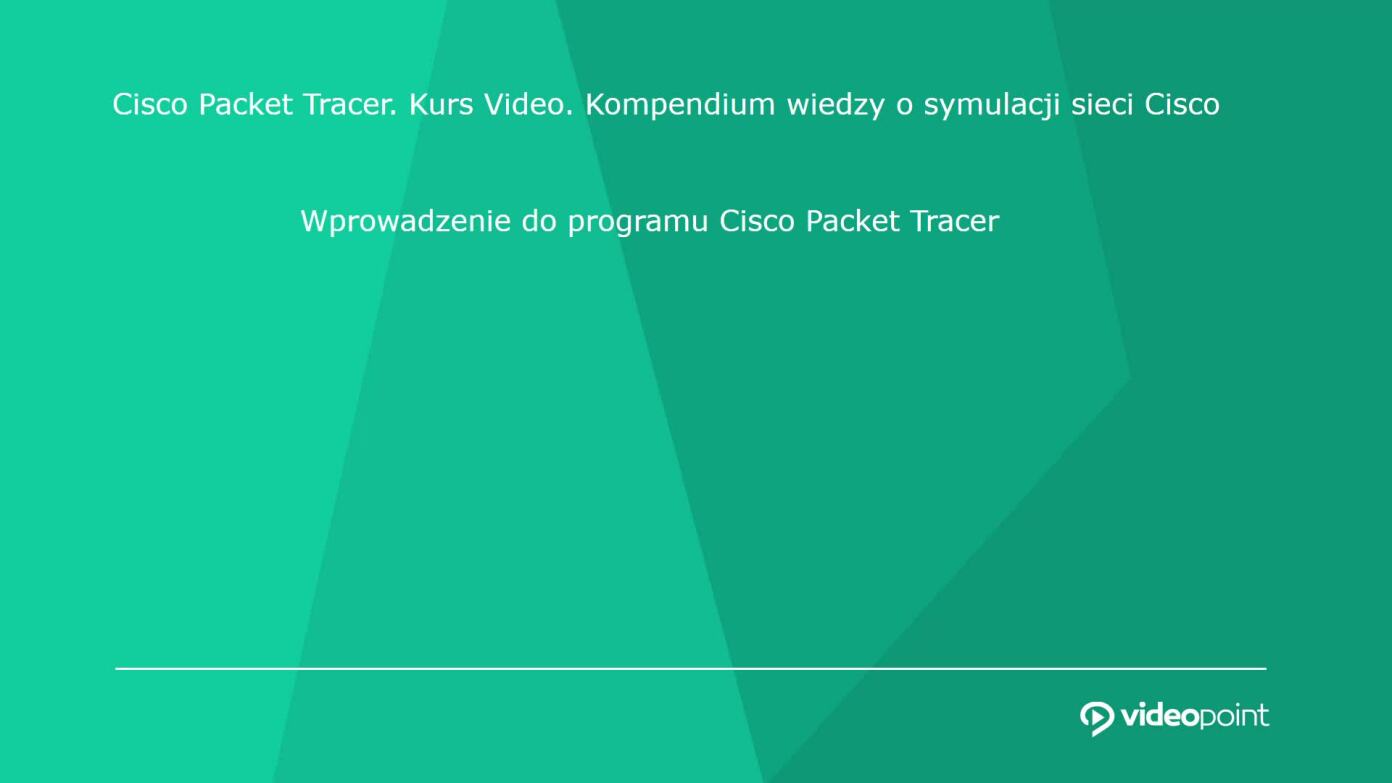 Cisco Packet Tracer. Kurs Video. Kompendium wiedzy o symulacji sieci Cisco

Wprowadzenie do programu Cisco Packet Tracer

videopoint